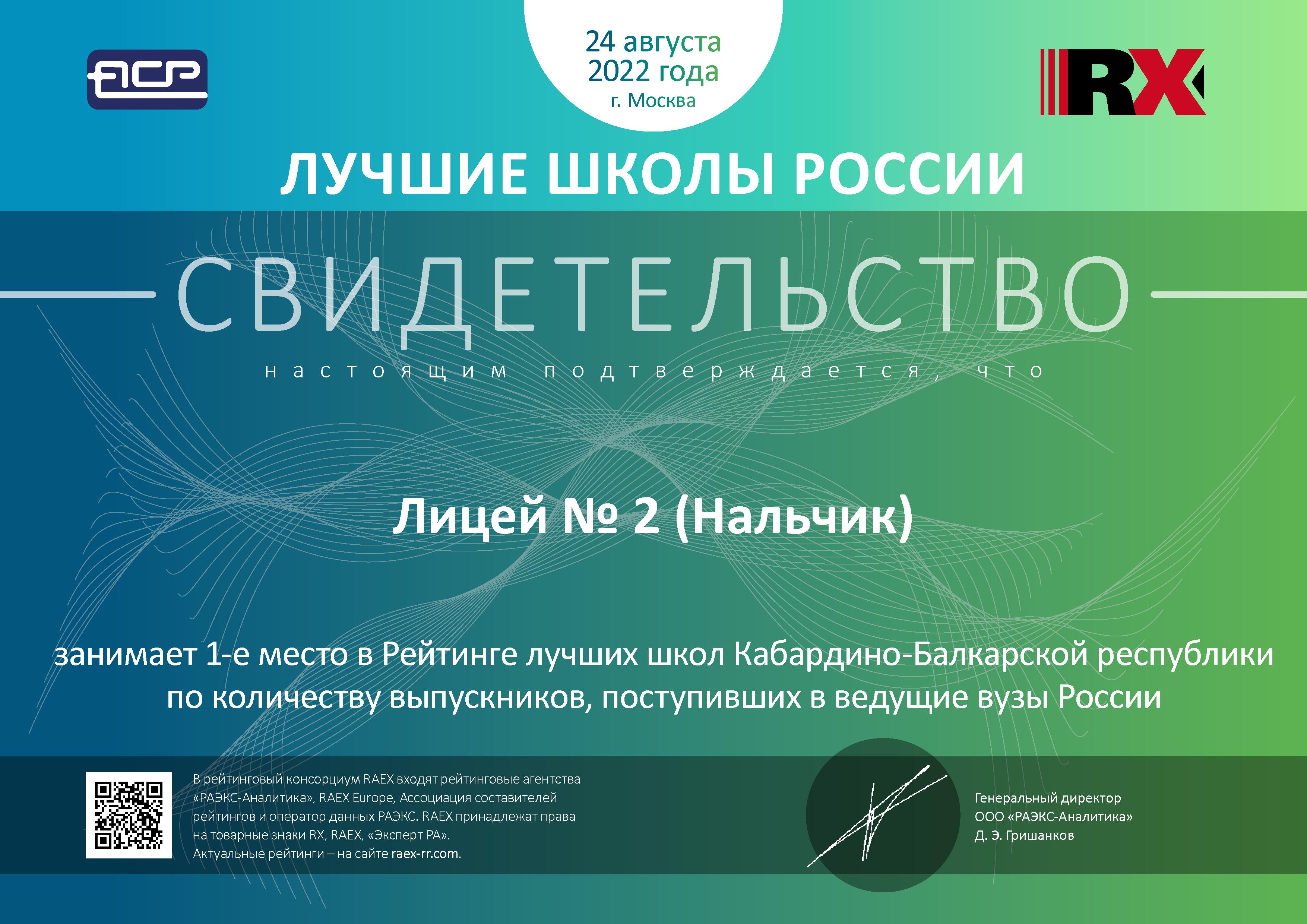 АСР

24 августа
2022 года
г. Москва

RX

ЛУЧШИЕ ШКОЛЫ РОССИИ

СВИДЕТЕЛЬСТВО

настоящим подтверждается, что

Лицей № 2 (Нальчик)

занимает 1-е место в Рейтинге лучших школ Кабардино-Балкарской республики по количеству выпускников, поступивших в ведущие вузы России

В рейтинговый консорциум RAEX входят рейтинговые агентства «РАЭКС-Аналитика», RAEX Europe, Ассоциация составителей рейтингов и оператор данных РАЭКС. RAEX принадлежат права на товарные знаки RX, RAEX, «Эксперт РА».
Актуальные рейтинги – на сайте raex-rr.com.

Генеральный директор
ООО «РАЭКС-Аналитика»
Д. Э. Гришанков